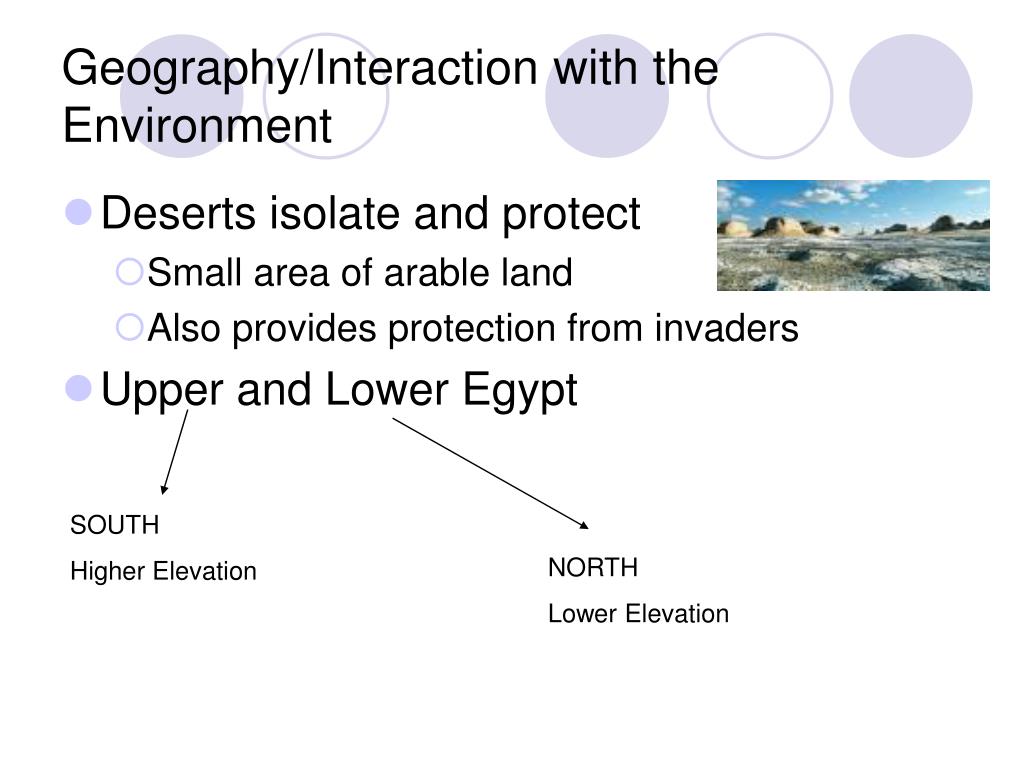 Geography/Interaction with the Environment

Deserts isolate and protect
Small area of arable land
Also provides protection from invaders
Upper and Lower Egypt

SOUTH
Higher Elevation

NORTH
Lower Elevation